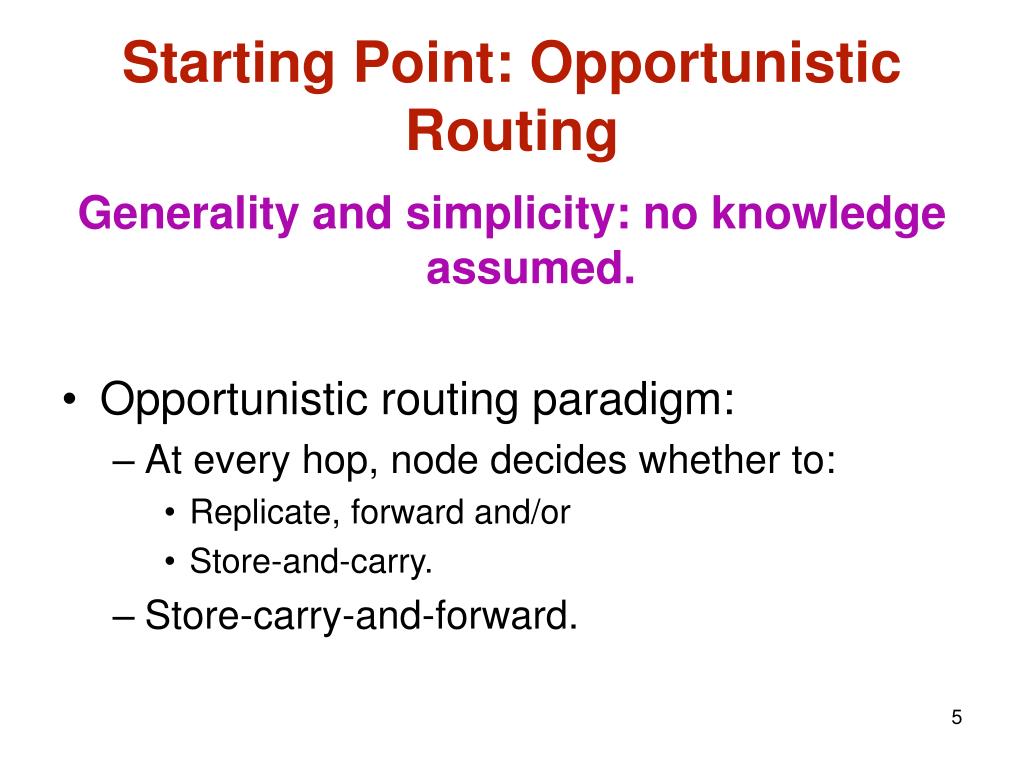 Starting Point: Opportunistic Routing

Generality and simplicity: no knowledge assumed.

• Opportunistic routing paradigm:
– At every hop, node decides whether to:
• Replicate, forward and/or
• Store-and-carry.
– Store-carry-and-forward.

5